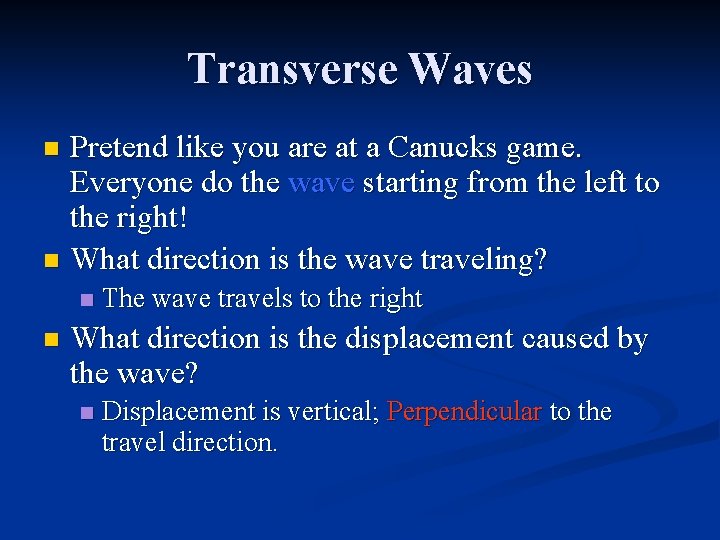 Transverse Waves

Pretend like you are at a Canucks game. Everyone do the wave starting from the left to the right!

What direction is the wave traveling?

The wave travels to the right

What direction is the displacement caused by the wave?

Displacement is vertical; Perpendicular to the travel direction.